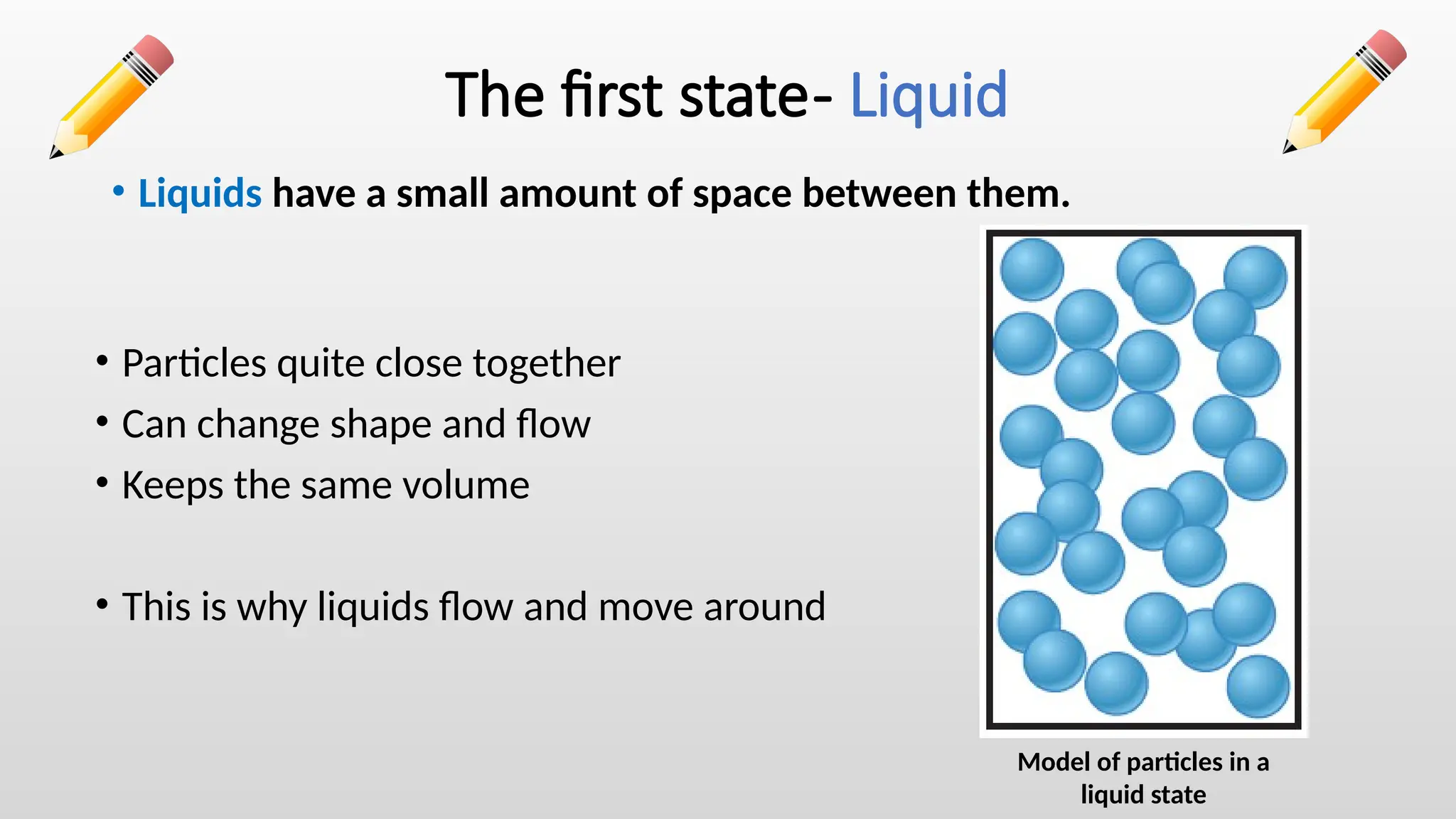 The first state- Liquid

• Liquids have a small amount of space between them.

• Particles quite close together
• Can change shape and flow
• Keeps the same volume

• This is why liquids flow and move around

Model of particles in a liquid state